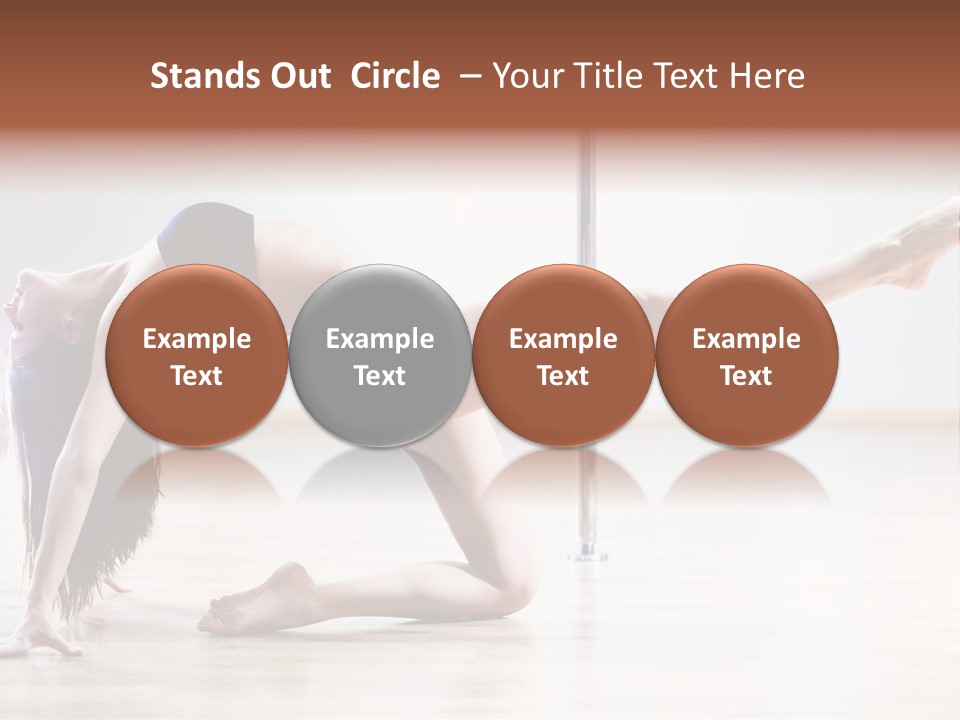 Stands Out Circle – Your Title Text Here

Example Text

Example Text

Example Text

Example Text